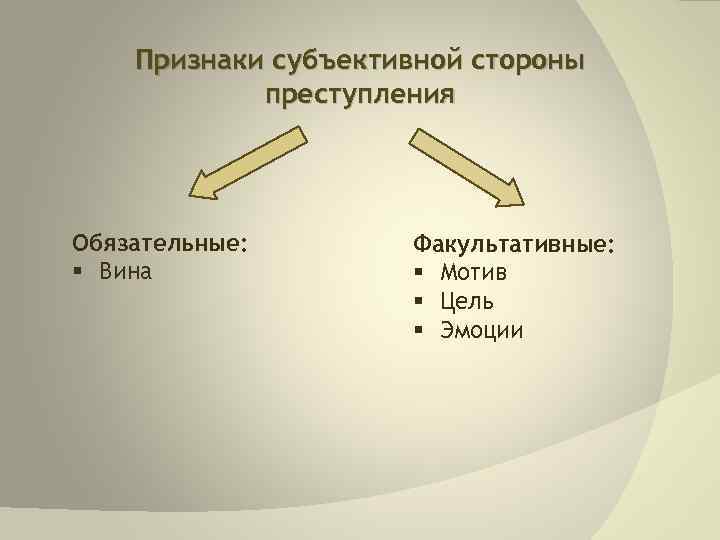 Признаки субъективной стороны преступления

Обязательные:
▪ Вина

Факультативные:
▪ Мотив
▪ Цель
▪ Эмоции